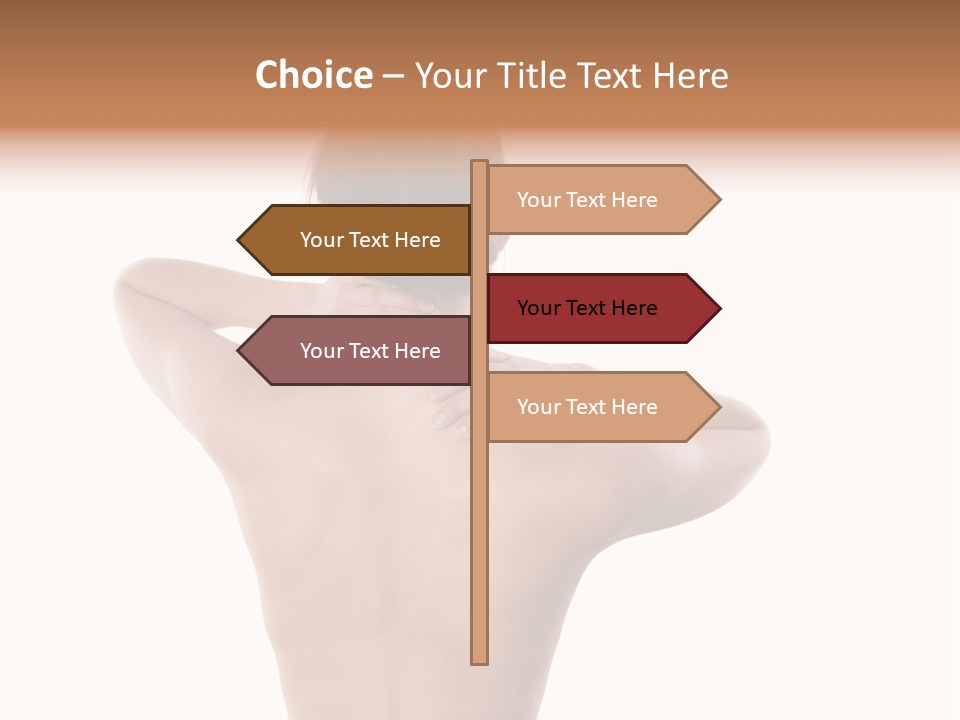 Choice – Your Title Text Here

Your Text Here

Your Text Here

Your Text Here

Your Text Here

Your Text Here